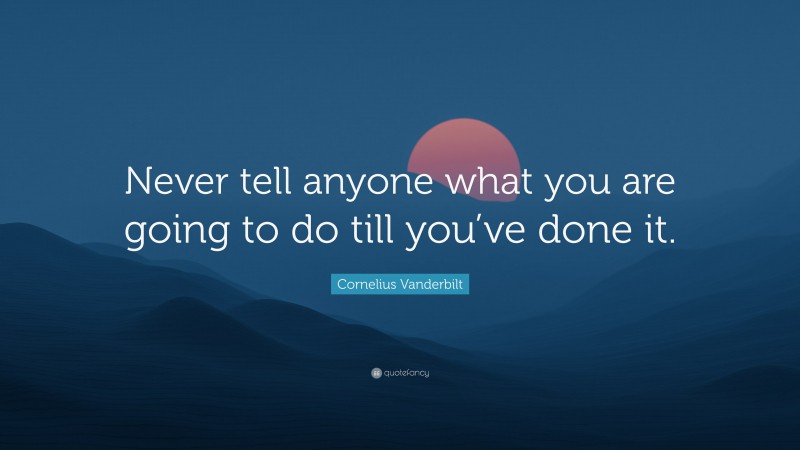 Never tell anyone what you are going to do till you've done it.

Cornelius Vanderbilt

quotefancy